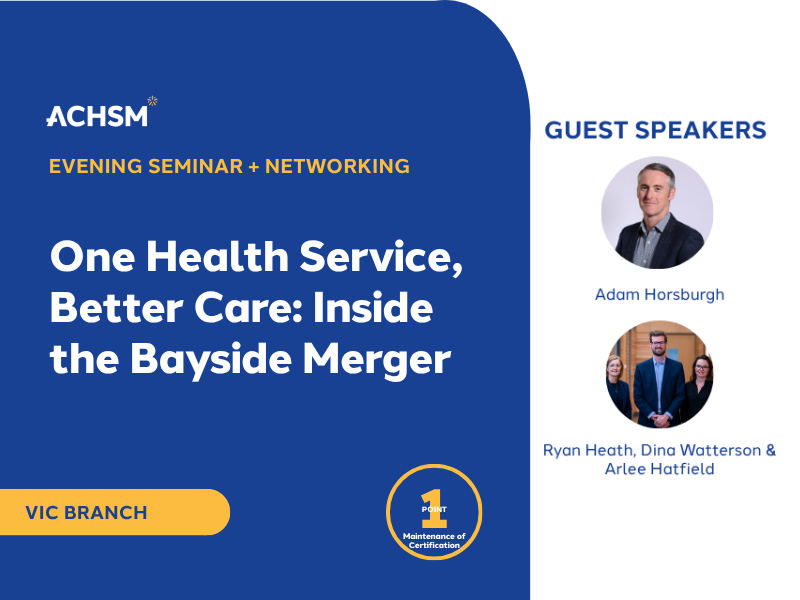 ACHSM

EVENING SEMINAR + NETWORKING

One Health Service, Better Care: Inside the Bayside Merger

VIC BRANCH

1 POINT Maintenance of Certification

GUEST SPEAKERS

Adam Horsburgh

Ryan Heath, Dina Watterson & Arlee Hatfield